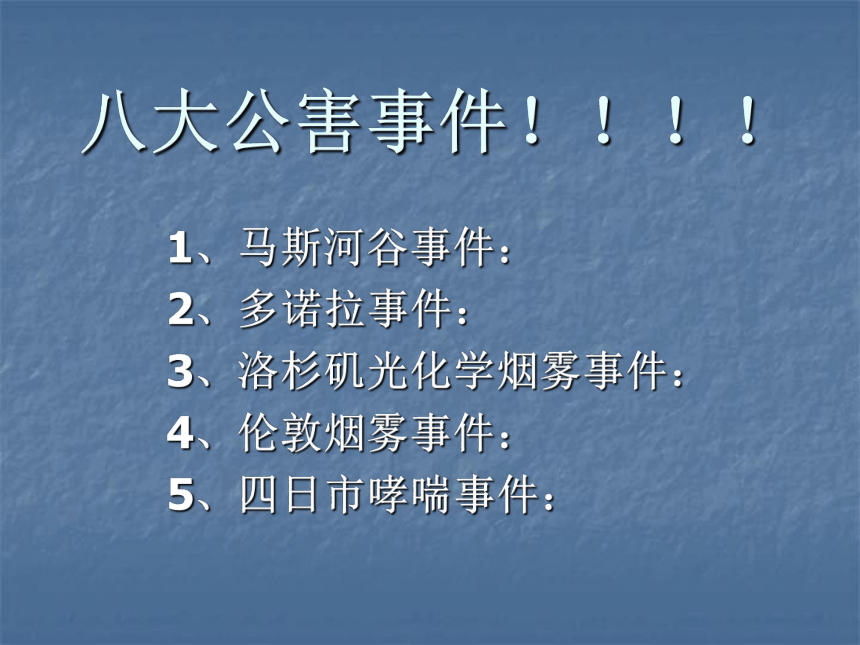 八大公害事件！！！！

1、马斯河谷事件：
2、多诺拉事件：
3、洛杉矶光化学烟雾事件：
4、伦敦烟雾事件：
5、四日市哮喘事件：